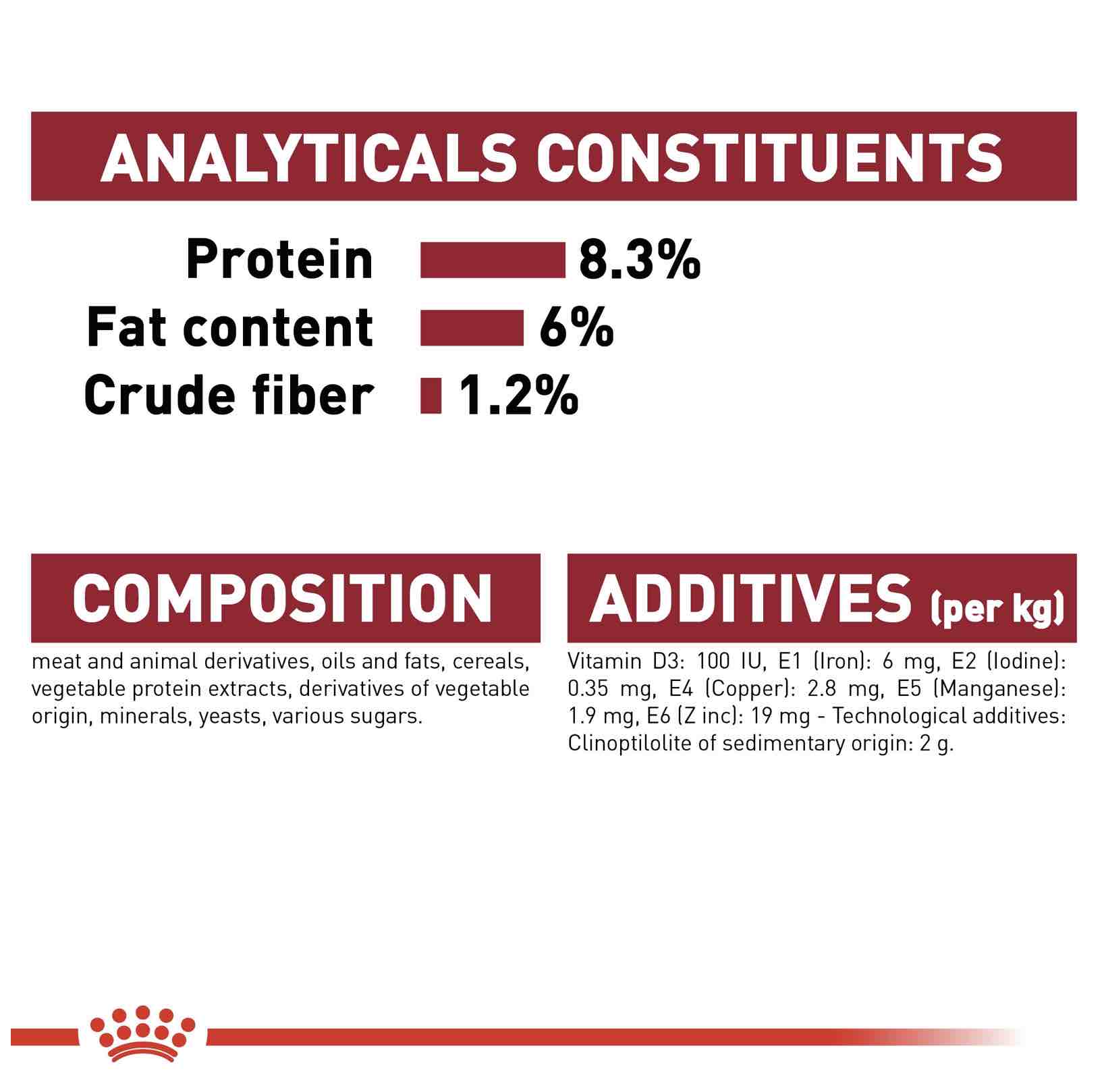 ANALYTICALS CONSTITUENTS

Protein 8.3%
Fat content 6%
Crude fiber 1.2%

COMPOSITION

meat and animal derivatives, oils and fats, cereals, vegetable protein extracts, derivatives of vegetable origin, minerals, yeasts, various sugars.

ADDITIVES (per kg)

Vitamin D3: 100 IU, E1 (Iron): 6 mg, E2 (Iodine): 0.35 mg, E4 (Copper): 2.8 mg, E5 (Manganese): 1.9 mg, E6 (Z inc): 19 mg - Technological additives: Clinoptilolite of sedimentary origin: 2 g.